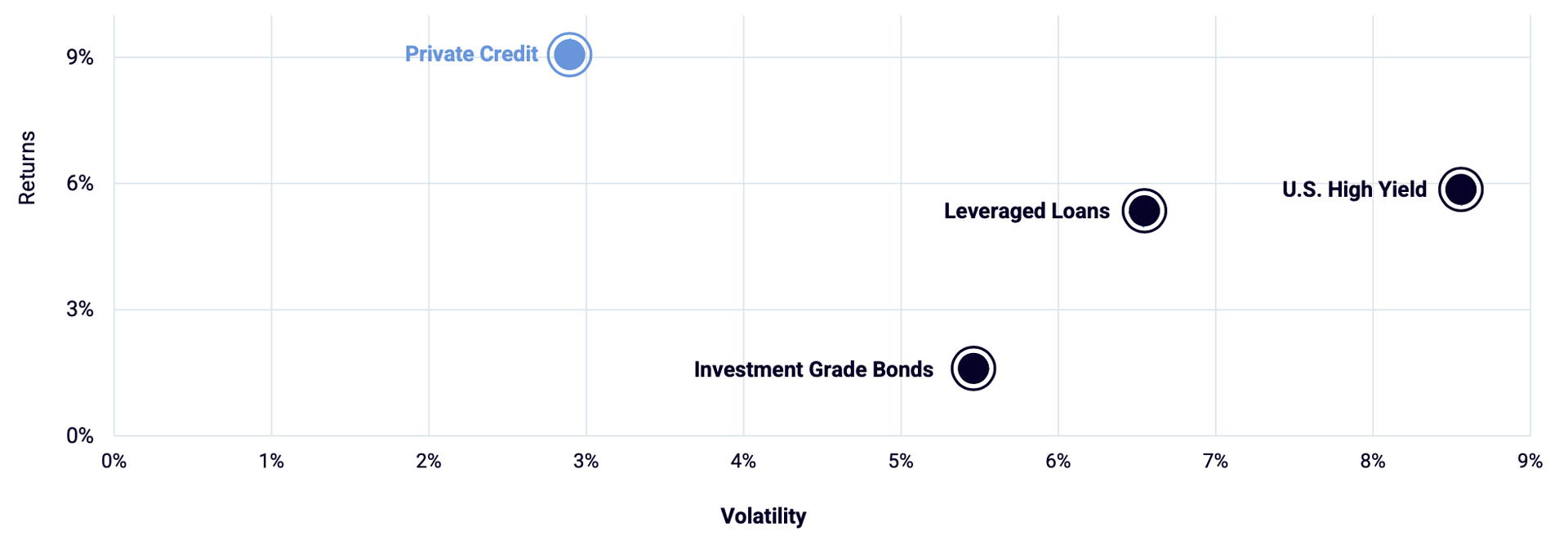 Returns

9%

6%

3%

0%

Private Credit

U.S. High Yield

Leveraged Loans

Investment Grade Bonds

0% 1% 2% 3% 4% 5% 6% 7% 8% 9%

Volatility